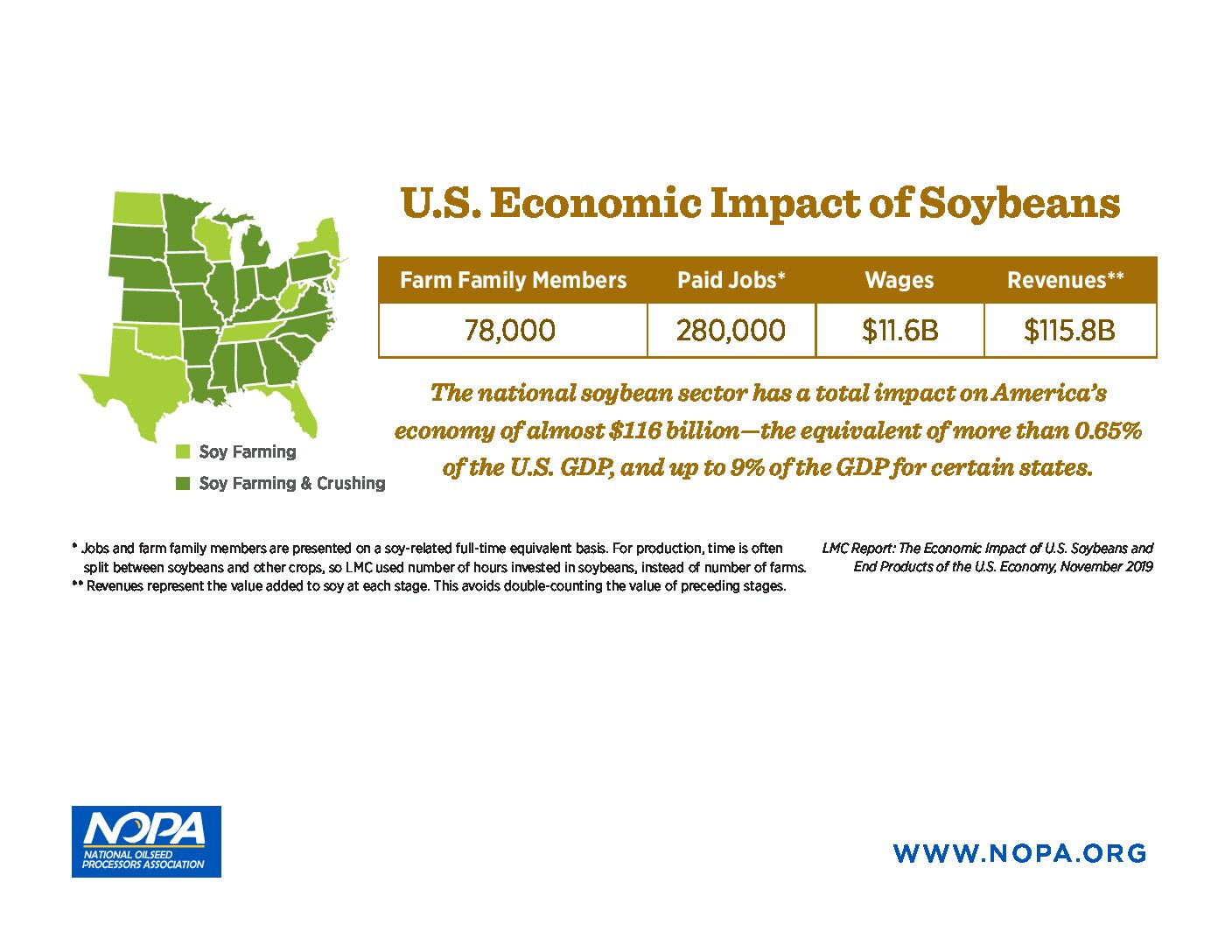 U.S. Economic Impact of Soybeans

| Farm Family Members | Paid Jobs* | Wages | Revenues** |
|---|---|---|---|
| 78,000 | 280,000 | $11.6B | $115.8B |

The national soybean sector has a total impact on America's economy of almost $116 billion—the equivalent of more than 0.65% of the U.S. GDP, and up to 9% of the GDP for certain states.

Soy Farming

Soy Farming & Crushing

* Jobs and farm family members are presented on a soy-related full-time equivalent basis. For production, time is often split between soybeans and other crops, so LMC used number of hours invested in soybeans, instead of number of farms.
** Revenues represent the value added to soy at each stage. This avoids double-counting the value of preceding stages.

LMC Report: The Economic Impact of U.S. Soybeans and End Products of the U.S. Economy, November 2019

NOPA
NATIONAL OILSEED PROCESSORS ASSOCIATION

WWW.NOPA.ORG